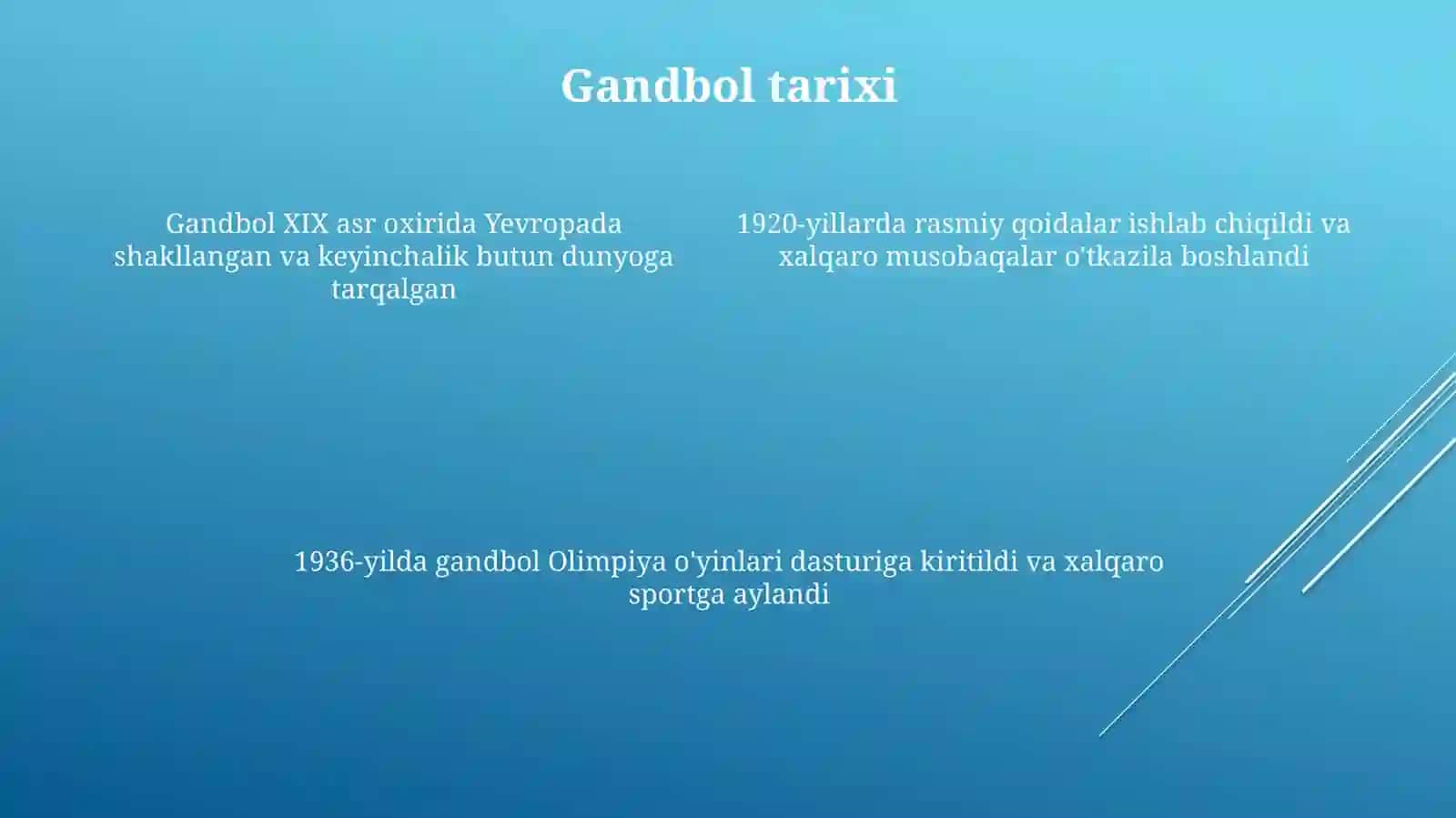 Gandbol tarixi

Gandbol XIX asr oxirida Yevropada shakllangan va keyinchalik butun dunyoga tarqalgan

1920-yillarda rasmiy qoidalar ishlab chiqildi va xalqaro musobaqalar o'tkazila boshlandi

1936-yilda gandbol Olimpiya o'yinlari dasturiga kiritildi va xalqaro sportga aylandi